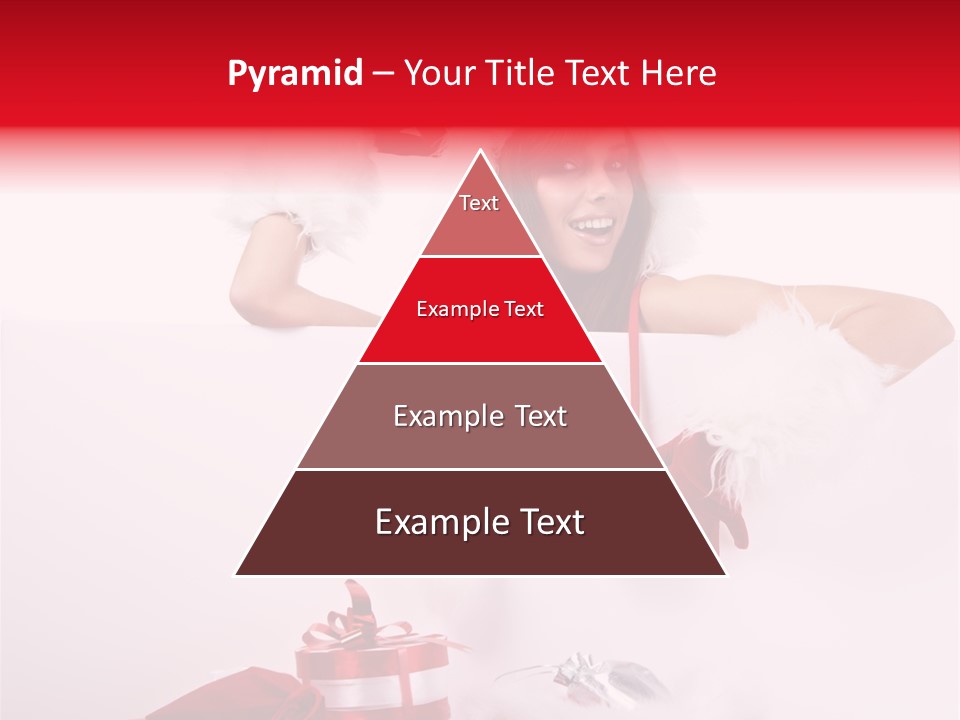 Pyramid – Your Title Text Here

Text

Example Text

Example Text

Example Text